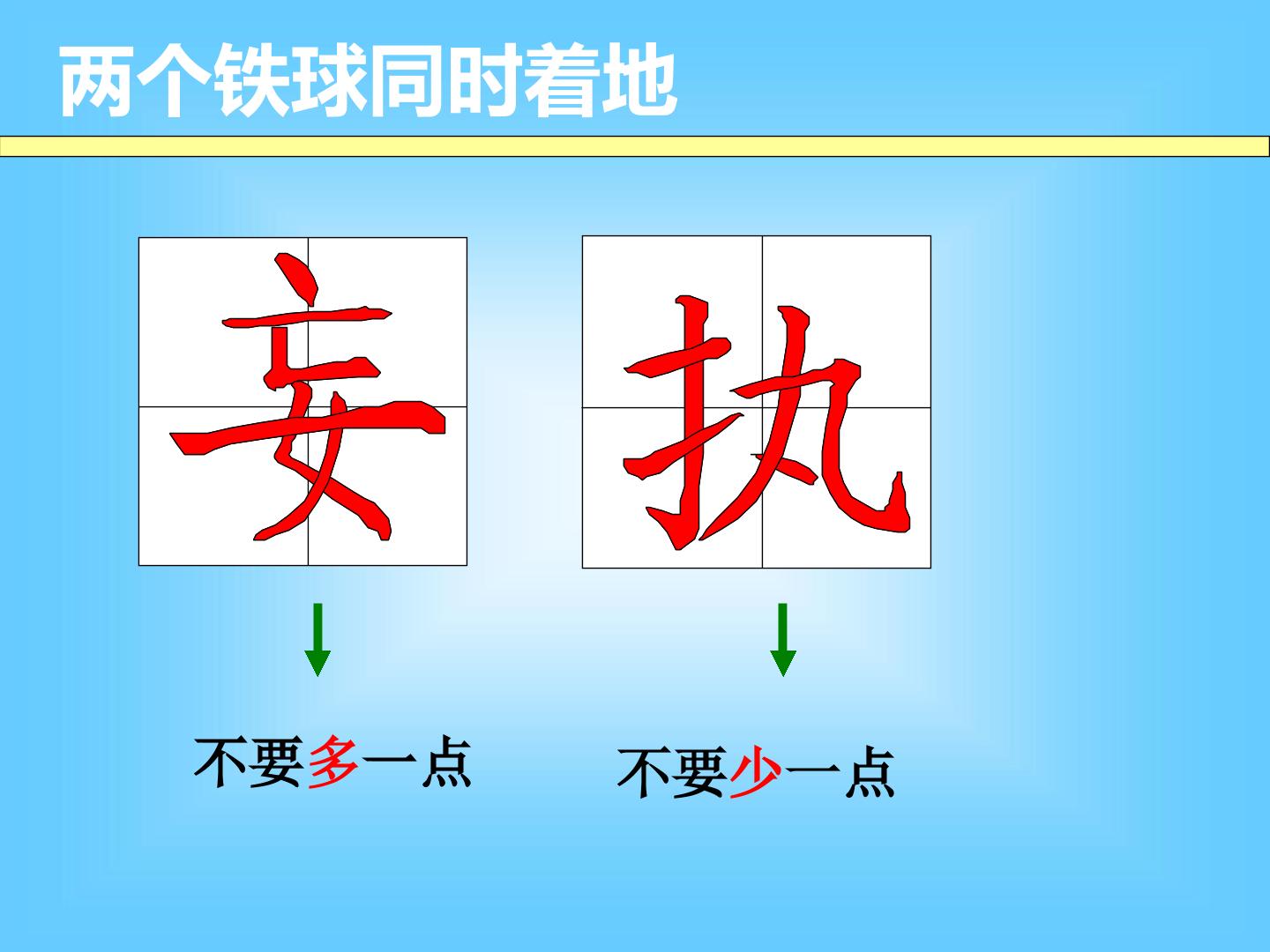 两个铁球同时着地

妄

执

不要多一点

不要少一点